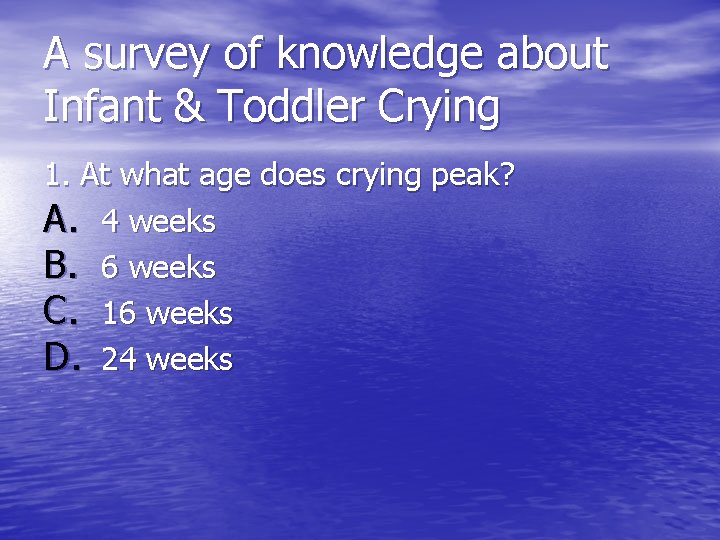 A survey of knowledge about Infant & Toddler Crying

1. At what age does crying peak?

A. 4 weeks
B. 6 weeks
C. 16 weeks
D. 24 weeks